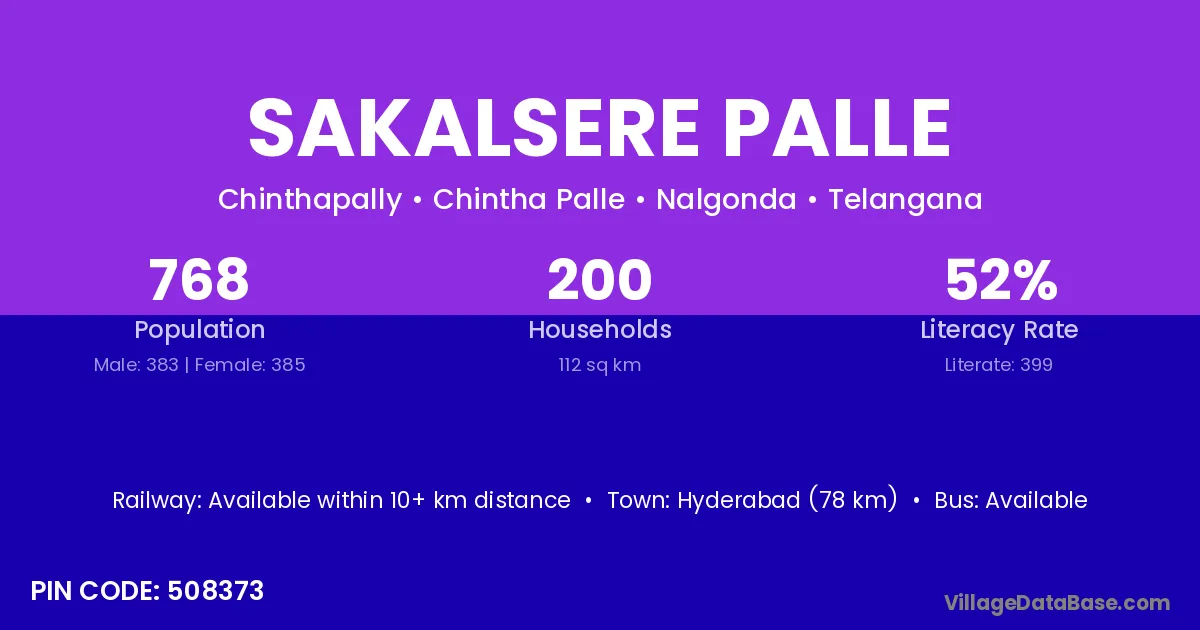 SAKALSERE PALLE

Chinthapally • Chintha Palle • Nalgonda • Telangana

768
Population
Male: 383 | Female: 385

200
Households
112 sq km

52%
Literacy Rate
Literate: 399

Railway: Available within 10+ km distance • Town: Hyderabad (78 km) • Bus: Available

PIN CODE: 508373

VillageDataBase.com